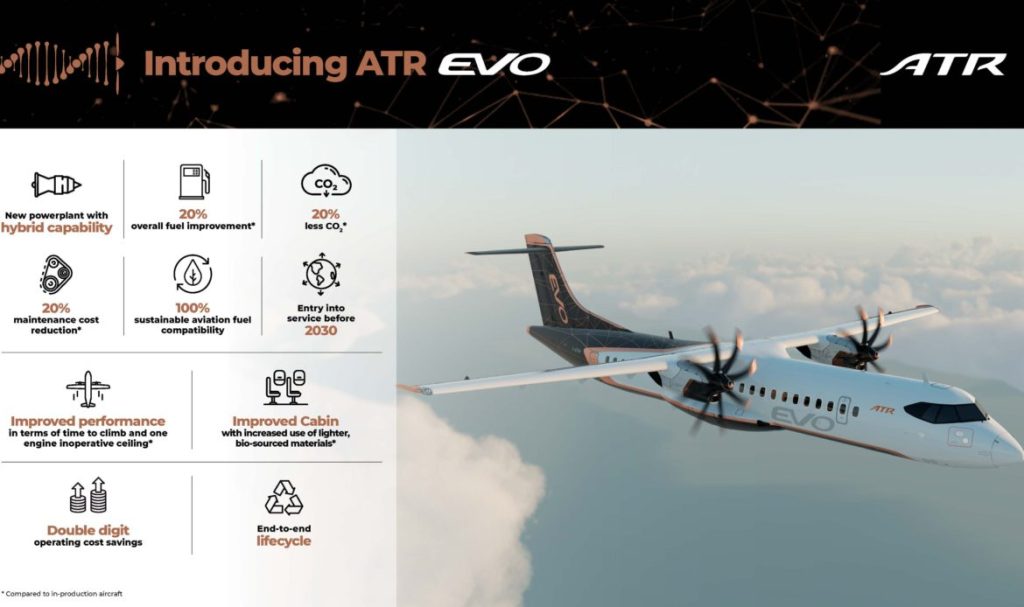 Introducing ATR EVO

ATR

New powerplant with hybrid capability

20% overall fuel improvement*

$CO_2$

20% less $CO_2$*

20% maintenance cost reduction*

100% sustainable aviation fuel compatibility

Entry into service before 2030

Improved performance in terms of time to climb and one engine inoperative ceiling*

Improved Cabin with increased use of lighter, bio-sourced materials*

Double digit operating cost savings

End-to-end lifecycle

* Compared to in-production aircraft

EVO

EVO

ATR